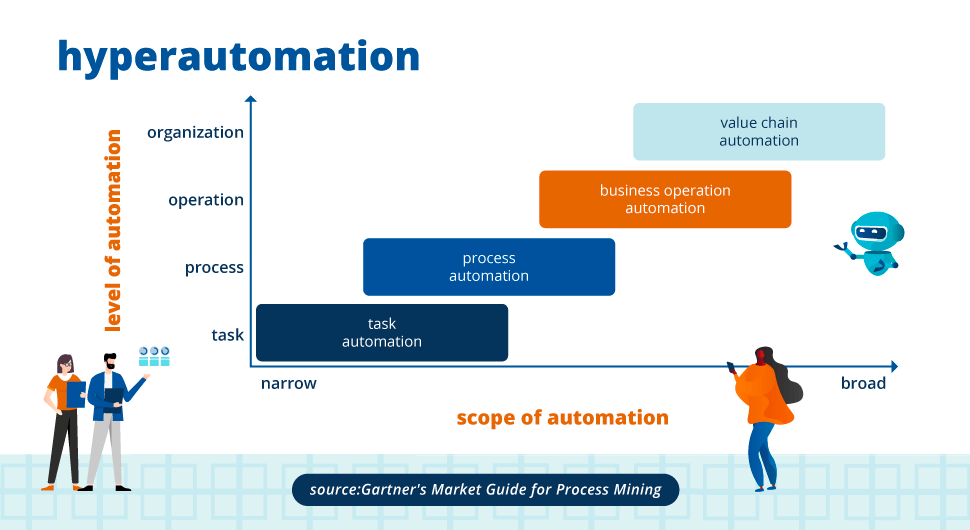 hyperautomation

level of automation

organization

operation

process

task

value chain automation

business operation automation

process automation

task automation

narrow

broad

scope of automation

source:Gartner's Market Guide for Process Mining